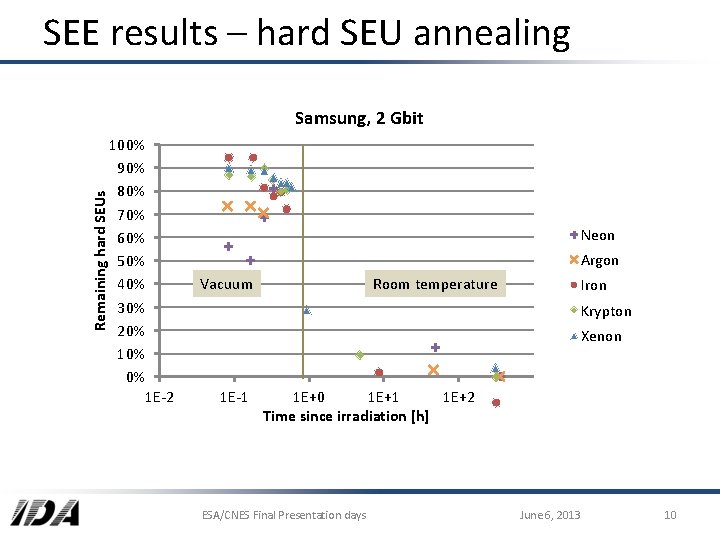 SEE results – hard SEU annealing

Samsung, 2 Gbit

Remaining hard SEUs

100%
90%
80%
70%
60%
50%
40%
30%
20%
10%
0%

Vacuum

Room temperature

1E-2
1E-1
1E+0
1E+1
1E+2

Time since irradiation [h]

Neon
Argon
Iron
Krypton
Xenon

IDA

ESA/CNES Final Presentation days

June 6, 2013

10